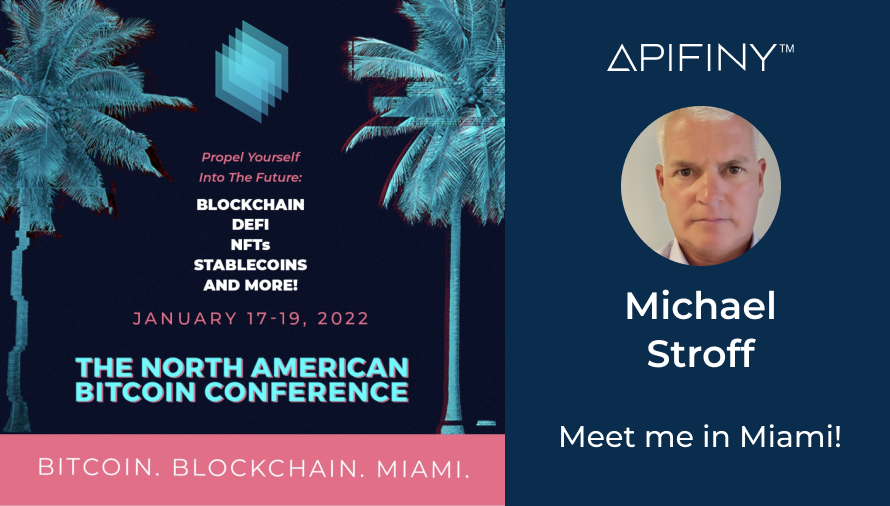 Propel Yourself Into The Future:

BLOCKCHAIN
DEFI
NFTs
STABLECOINS
AND MORE!

JANUARY 17-19, 2022

THE NORTH AMERICAN BITCOIN CONFERENCE

BITCOIN. BLOCKCHAIN. MIAMI.

APIFINY™

Michael Stroff

Meet me in Miami!